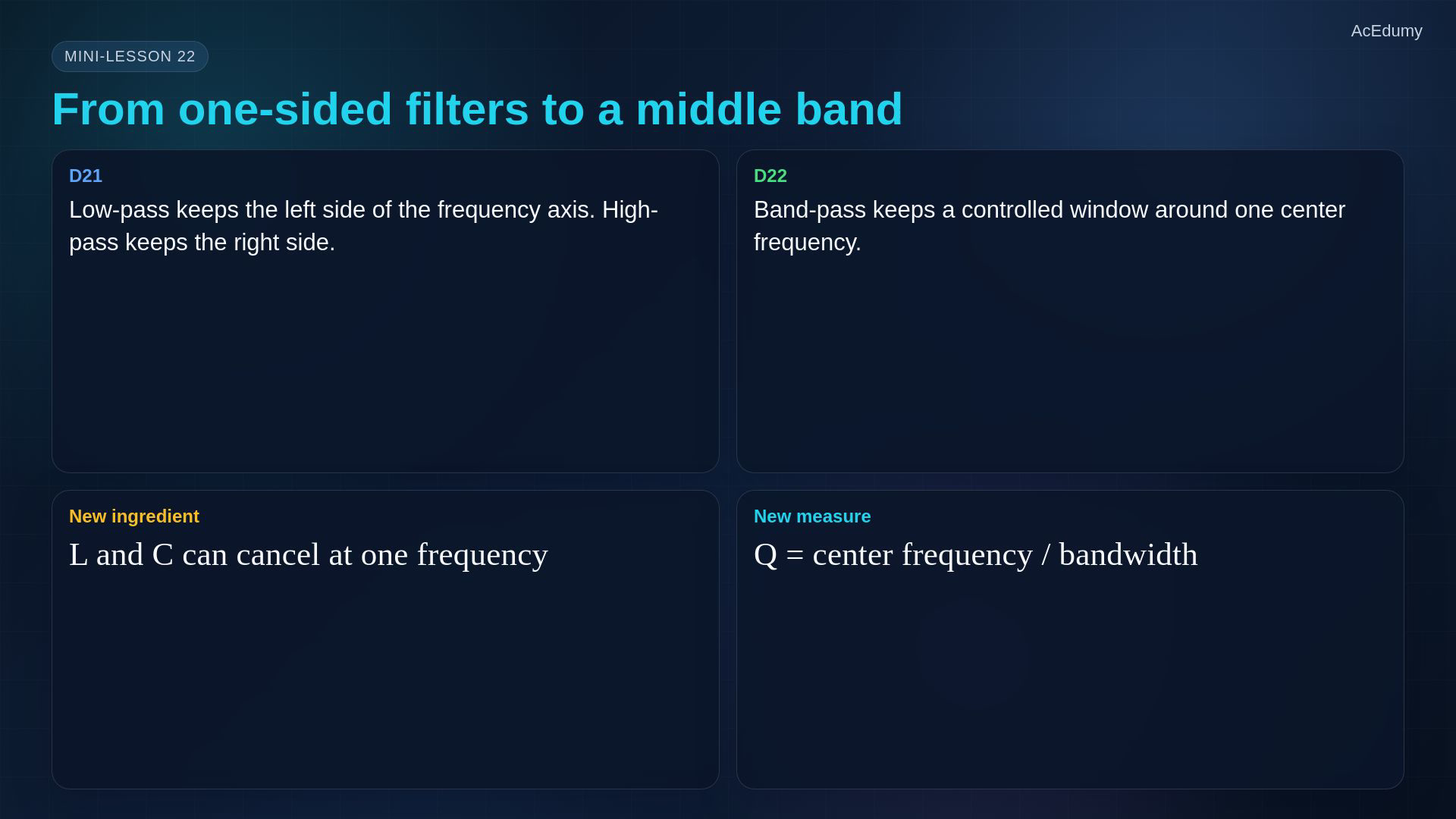 AcEdumy

MINI-LESSON 22

From one-sided filters to a middle band

D21

Low-pass keeps the left side of the frequency axis. High-pass keeps the right side.

D22

Band-pass keeps a controlled window around one center frequency.

New ingredient

L and C can cancel at one frequency

New measure

Q = center frequency / bandwidth